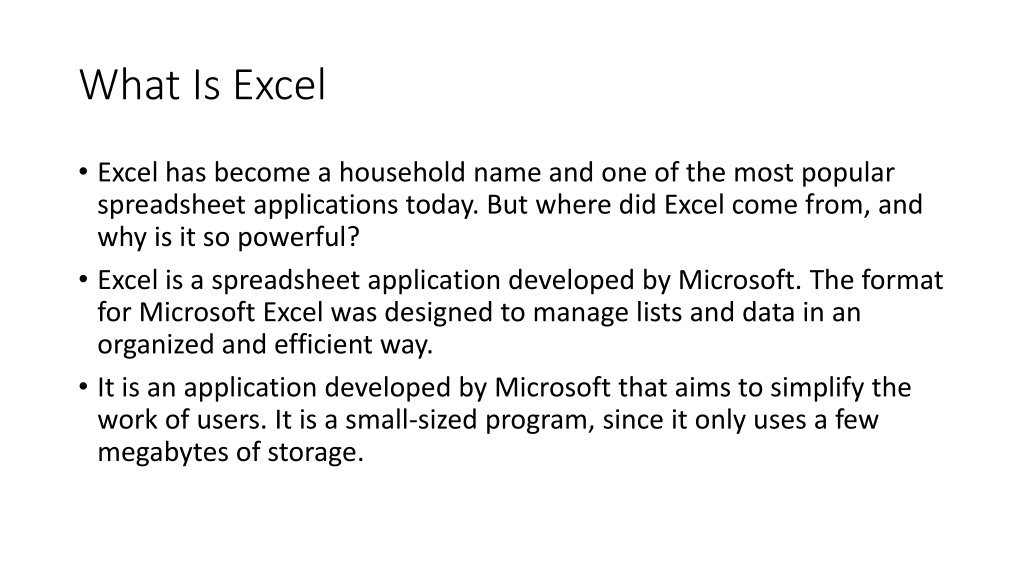 What Is Excel

• Excel has become a household name and one of the most popular spreadsheet applications today. But where did Excel come from, and why is it so powerful?
• Excel is a spreadsheet application developed by Microsoft. The format for Microsoft Excel was designed to manage lists and data in an organized and efficient way.
• It is an application developed by Microsoft that aims to simplify the work of users. It is a small-sized program, since it only uses a few megabytes of storage.